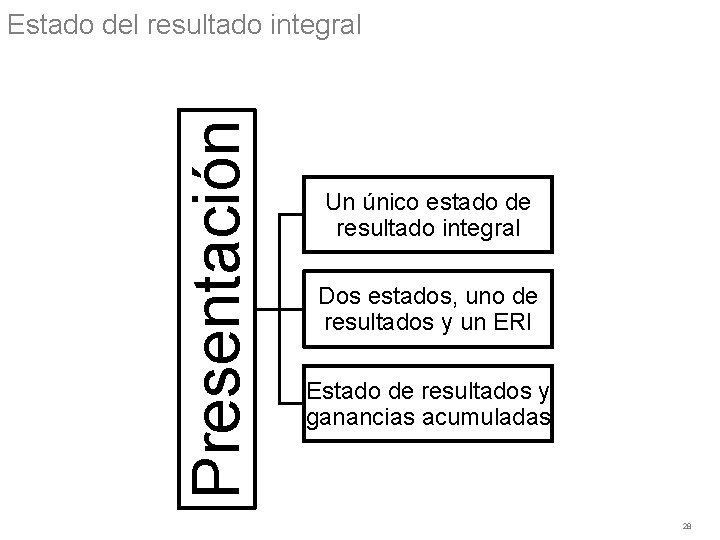 Estado del resultado integral

Presentación

Un único estado de resultado integral

Dos estados, uno de resultados y un ERI

Estado de resultados y ganancias acumuladas

28